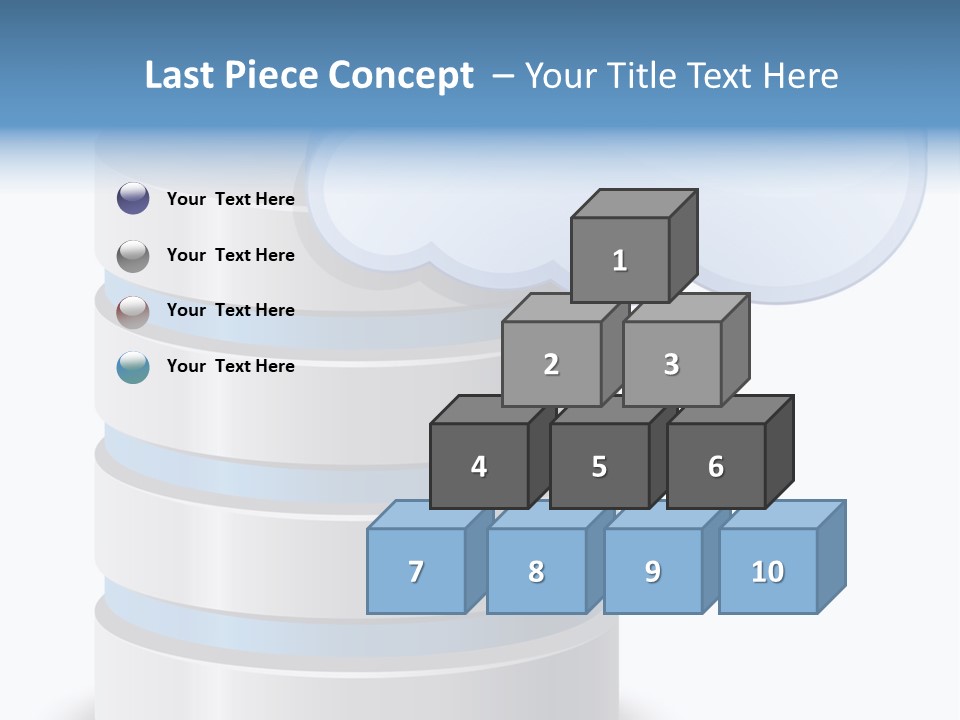 Last Piece Concept – Your Title Text Here

Your Text Here

Your Text Here

Your Text Here

Your Text Here

1

2

3

4

5

6

7

8

9

10